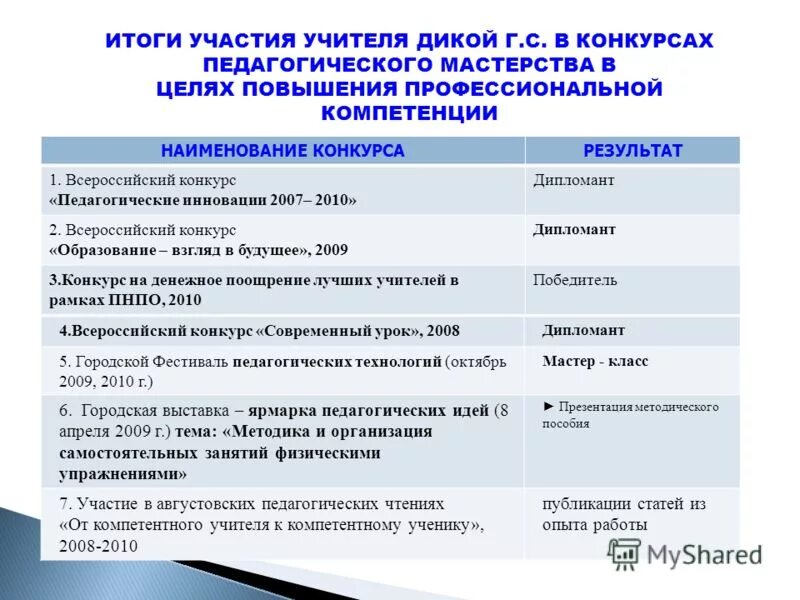 ИТОГИ УЧАСТИЯ УЧИТЕЛЯ ДИКОЙ Г.С. В КОНКУРСАХ ПЕДАГОГИЧЕСКОГО МАСТЕРСТВА В ЦЕЛЯХ ПОВЫШЕНИЯ ПРОФЕССИОНАЛЬНОЙ КОМПЕТЕНЦИИ

| НАИМЕНОВАНИЕ КОНКУРСА | РЕЗУЛЬТАТ |
|---|---|
| 1. Всероссийский конкурс «Педагогические инновации 2007– 2010» | Дипломант |
| 2. Всероссийский конкурс «Образование – взгляд в будущее», 2009 | Дипломант |
| 3.Конкурс на денежное поощрение лучших учителей в рамках ПНПО, 2010 | Победитель |
| 4.Всероссийский конкурс «Современный урок», 2008 | Дипломант |
| 5. Городской Фестиваль педагогических технологий (октябрь 2009, 2010 г.) | Мастер - класс |
| 6. Городская выставка – ярмарка педагогических идей (8 апреля 2009 г.) тема: «Методика и организация самостоятельных занятий физическими упражнениями» | ► Презентация методического пособия |
| 7. Участие в августовских педагогических чтениях «От компетентного учителя к компетентному ученику», 2008-2010 | публикации статей из опыта работы |

MyShared